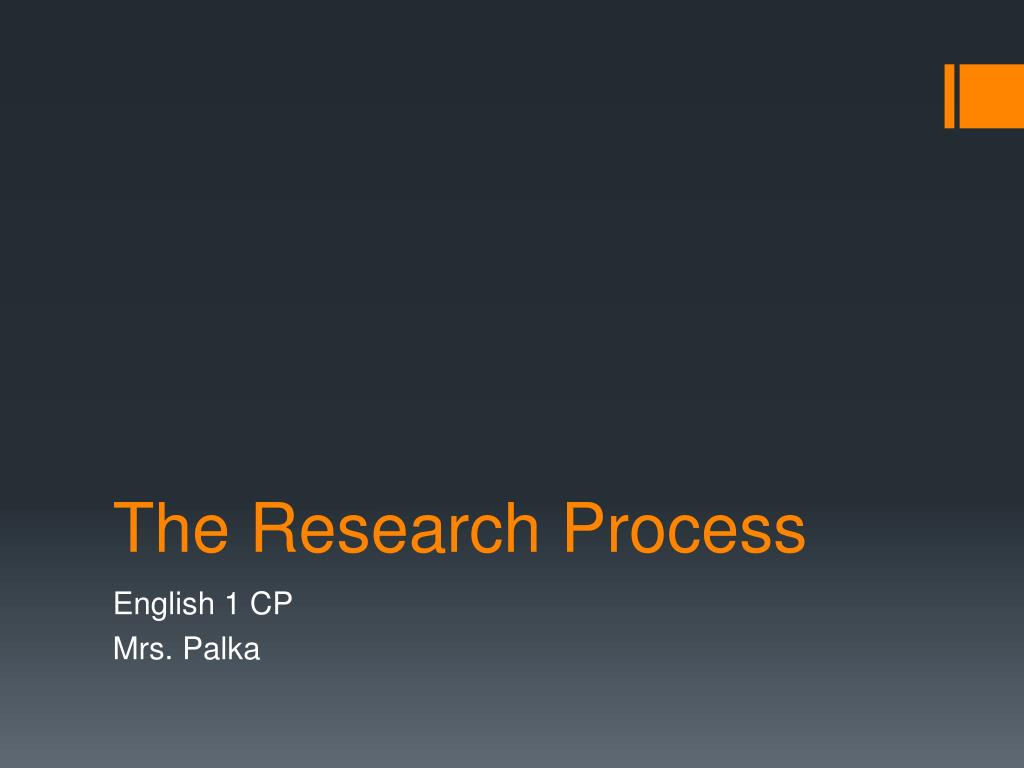 The Research Process

English 1 CP
Mrs. Palka